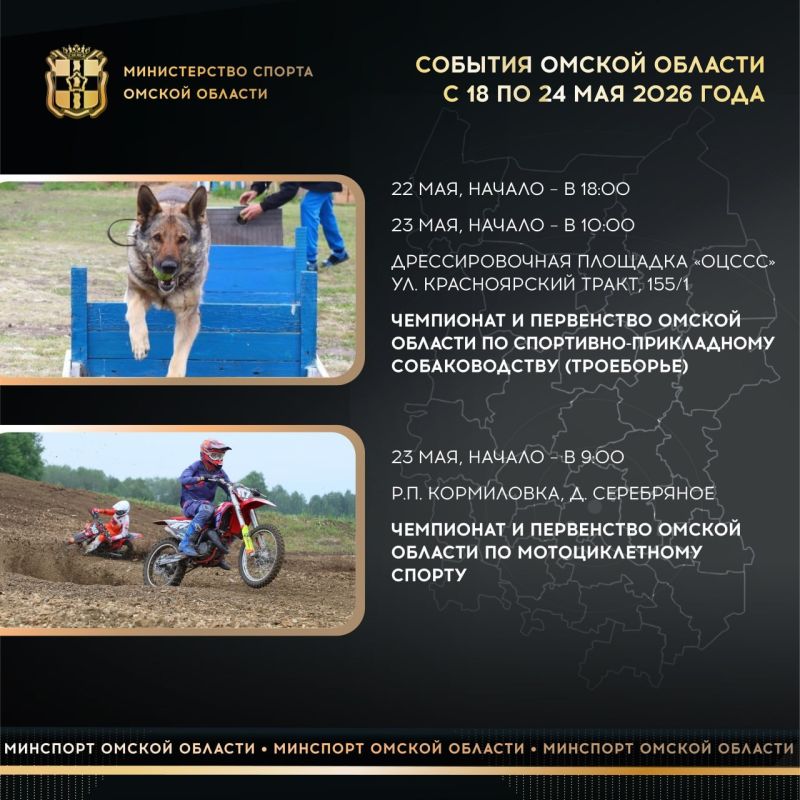 МИНИСТЕРСТВО СПОРТА ОМСКОЙ ОБЛАСТИ

СОБЫТИЯ ОМСКОЙ ОБЛАСТИ С 18 ПО 24 МАЯ 2026 ГОДА

22 МАЯ, НАЧАЛО – В 18:00

23 МАЯ, НАЧАЛО – В 10:00

ДРЕССИРОВОЧНАЯ ПЛОЩАДКА «ОЦССС» УЛ. КРАСНОЯРСКИЙ ТРАКТ, 155/1

ЧЕМПИОНАТ И ПЕРВЕНСТВО ОМСКОЙ ОБЛАСТИ ПО СПОРТИВНО-ПРИКЛАДНОМУ СОБАКОВОДСТВУ (ТРОЕБОРЬЕ)

23 МАЯ, НАЧАЛО – В 9:00

Р.П. КОРМИЛОВКА, Д. СЕРЕБРЯНОЕ

ЧЕМПИОНАТ И ПЕРВЕНСТВО ОМСКОЙ ОБЛАСТИ ПО МОТОЦИКЛЕТНОМУ СПОРТУ

МИНСПОРТ ОМСКОЙ ОБЛАСТИ • МИНСПОРТ ОМСКОЙ ОБЛАСТИ • МИНСПОРТ ОМСКОЙ ОБЛАСТИ